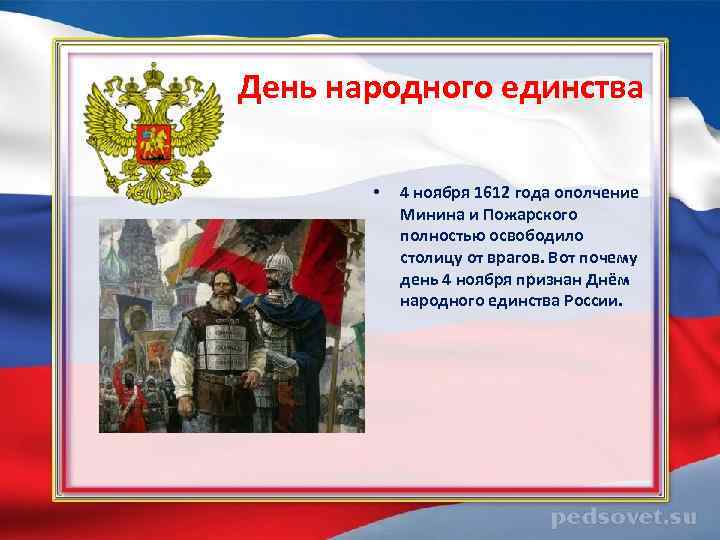 День народного единства

• 4 ноября 1612 года ополчение Минина и Пожарского полностью освободило столицу от врагов. Вот почему день 4 ноября признан Днём народного единства России.

pedsovet.su